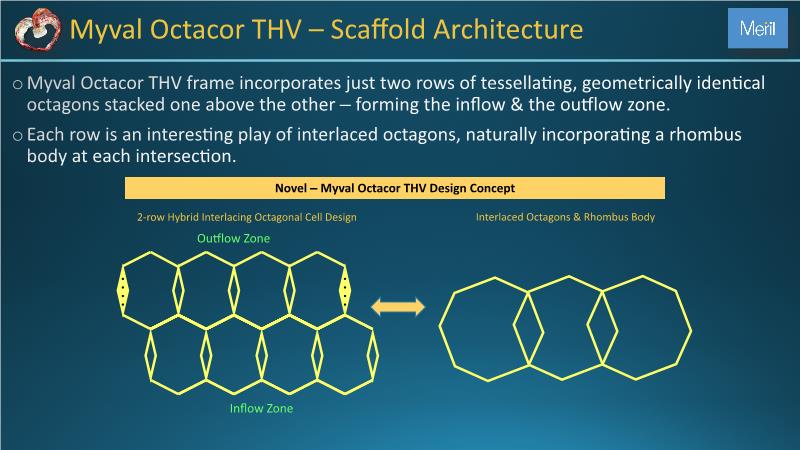 Myval Octacor THV – Scaffold Architecture

Meril

o Myval Octacor THV frame incorporates just two rows of tessellating, geometrically identical octagons stacked one above the other – forming the inflow & the outflow zone.

o Each row is an interesting play of interlaced octagons, naturally incorporating a rhombus body at each intersection.

Novel – Myval Octacor THV Design Concept

2-row Hybrid Interlacing Octagonal Cell Design

Outflow Zone

Inflow Zone

Interlaced Octagons & Rhombus Body